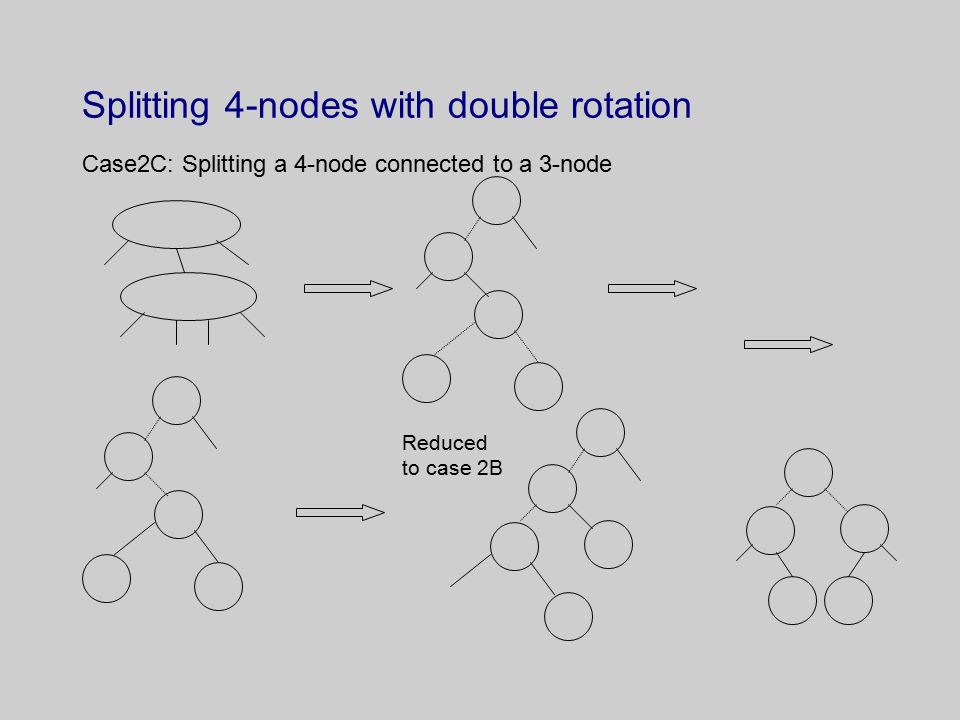 Splitting 4-nodes with double rotation

Case2C: Splitting a 4-node connected to a 3-node

Reduced
to case 2B